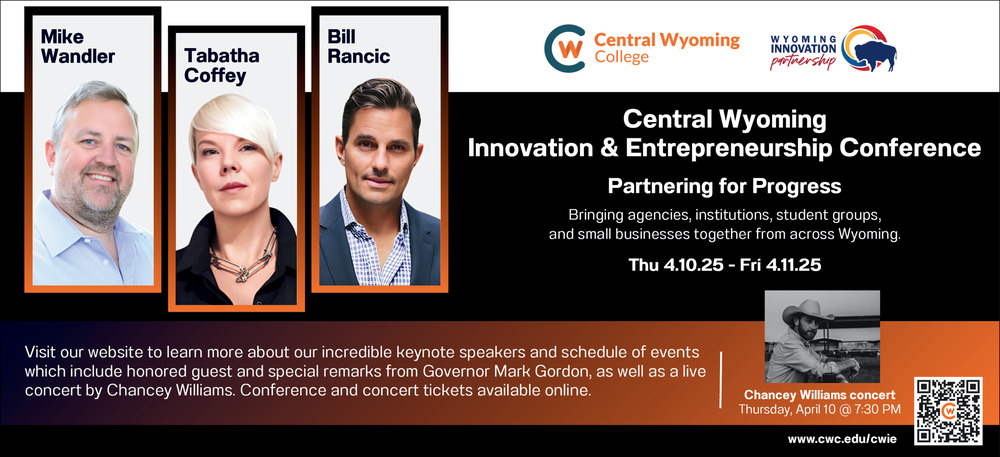 Mike Wandler

Tabatha Coffey

Bill Rancic

Central Wyoming College

WYOMING INNOVATION partnership

Central Wyoming Innovation & Entrepreneurship Conference

Partnering for Progress

Bringing agencies, institutions, student groups, and small businesses together from across Wyoming.

Thu 4.10.25 - Fri 4.11.25

Visit our website to learn more about our incredible keynote speakers and schedule of events which include honored guest and special remarks from Governor Mark Gordon, as well as a live concert by Chancey Williams. Conference and concert tickets available online.

Chancey Williams concert
Thursday, April 10 @ 7:30 PM

www.cwc.edu/cwie